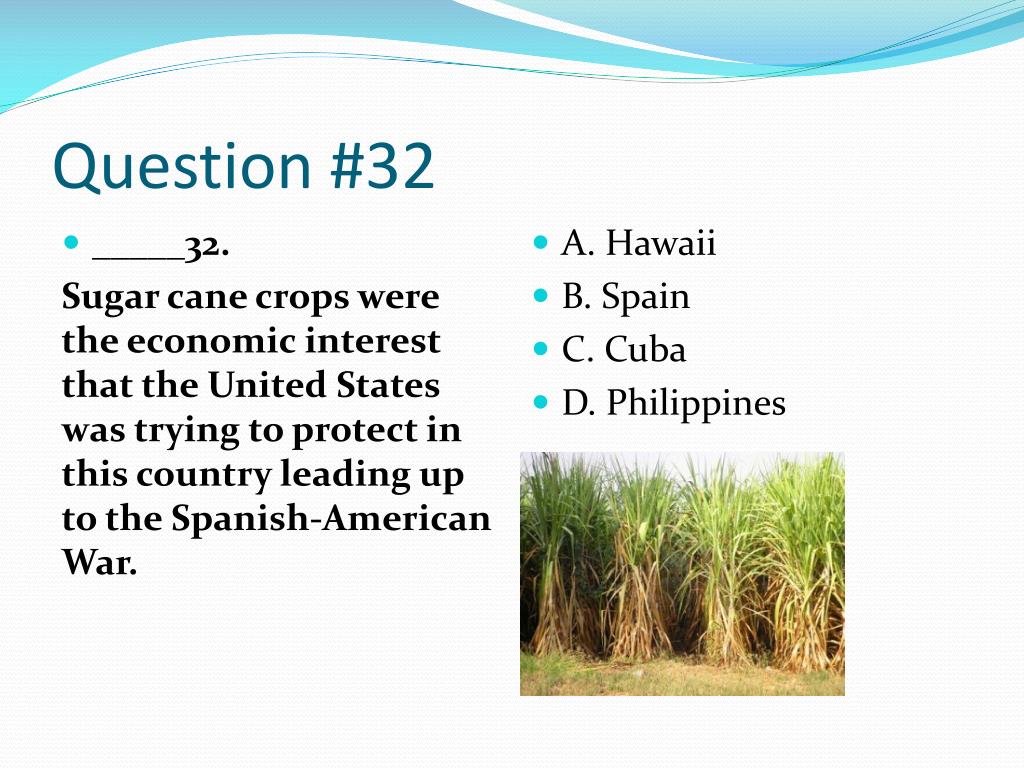 Question #32

_____32.

Sugar cane crops were the economic interest that the United States was trying to protect in this country leading up to the Spanish-American War.

A. Hawaii
B. Spain
C. Cuba
D. Philippines